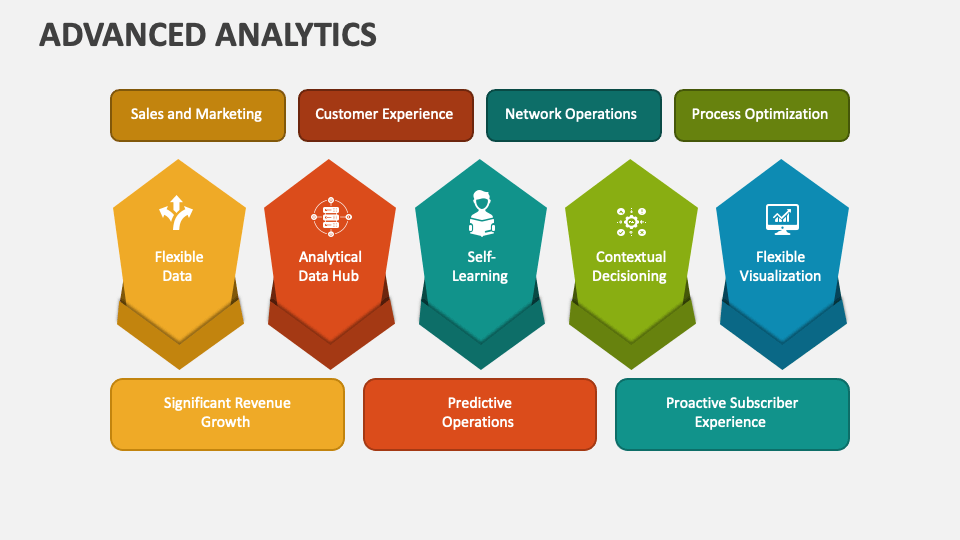 ADVANCED ANALYTICS

Sales and Marketing

Customer Experience

Network Operations

Process Optimization

Flexible Data

Analytical Data Hub

Self-Learning

Contextual Decisioning

Flexible Visualization

Significant Revenue Growth

Predictive Operations

Proactive Subscriber Experience